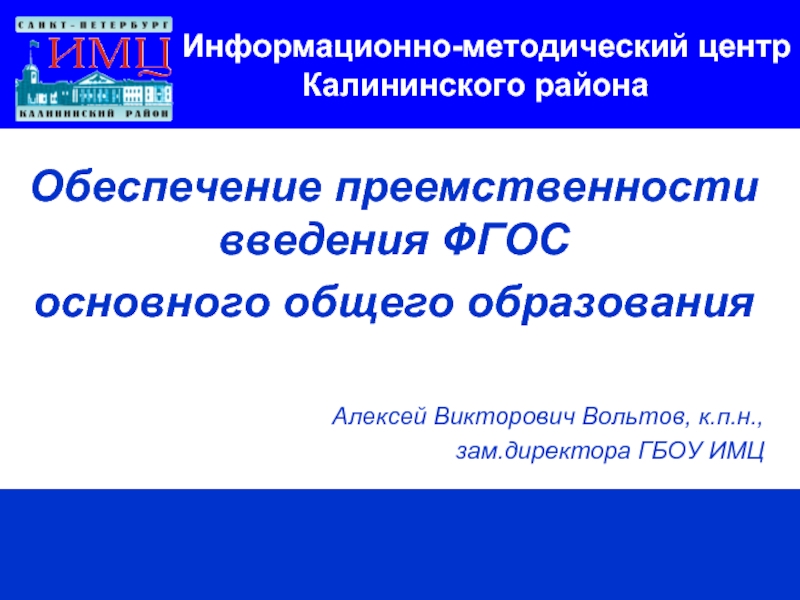 САНКТ-ПЕТЕРБУРГ
ИМЦ
КАЛИНИНСКИЙ РАЙОН

Информационно-методический центр Калининского района

Обеспечение преемственности введения ФГОС
основного общего образования

Алексей Викторович Вольтов, к.п.н.,
зам.директора ГБОУ ИМЦ